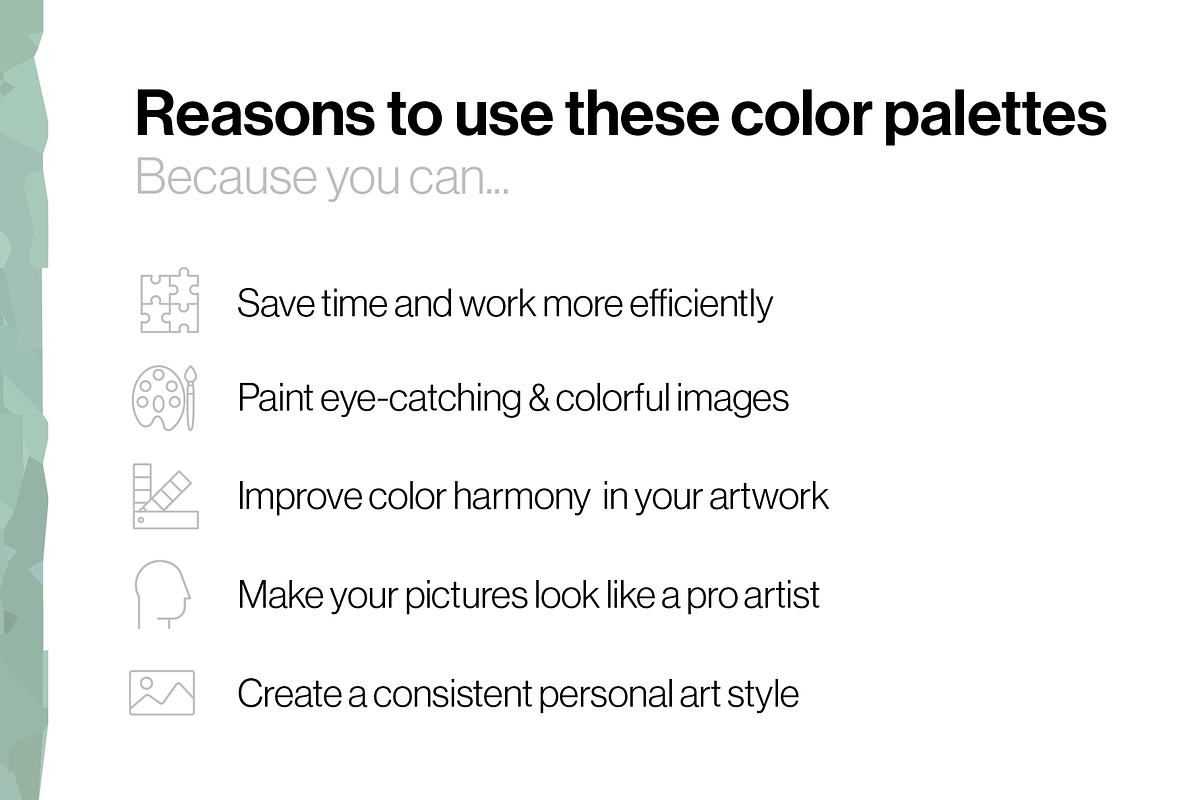 Reasons to use these color palettes
Because you can...

Save time and work more efficiently

Paint eye-catching & colorful images

Improve color harmony  in your artwork

Make your pictures look like a pro artist

Create a consistent personal art style